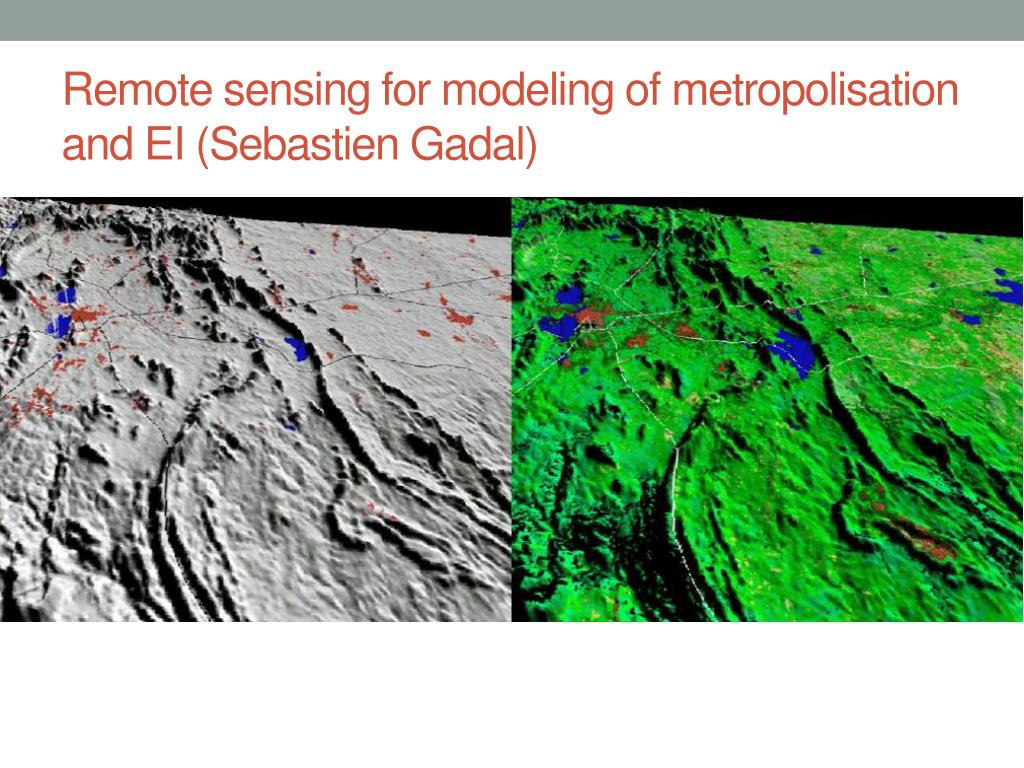 Remote sensing for modeling of metropolisation and EI (Sebastien Gadal)